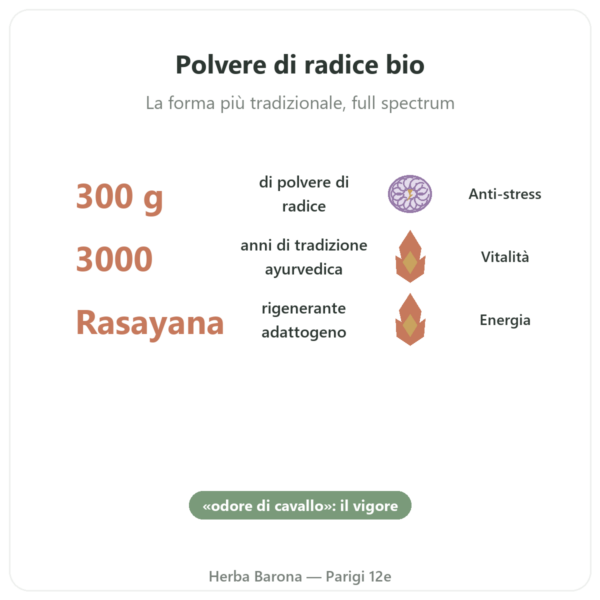 Polvere di radice bio

La forma più tradizionale, full spectrum

300 g di polvere di radice

Anti-stress

3000 anni di tradizione ayurvedica

Vitalità

Rasayana rigenerante adattogeno

Energia

«odore di cavallo»: il vigore

Herba Barona — Parigi 12e